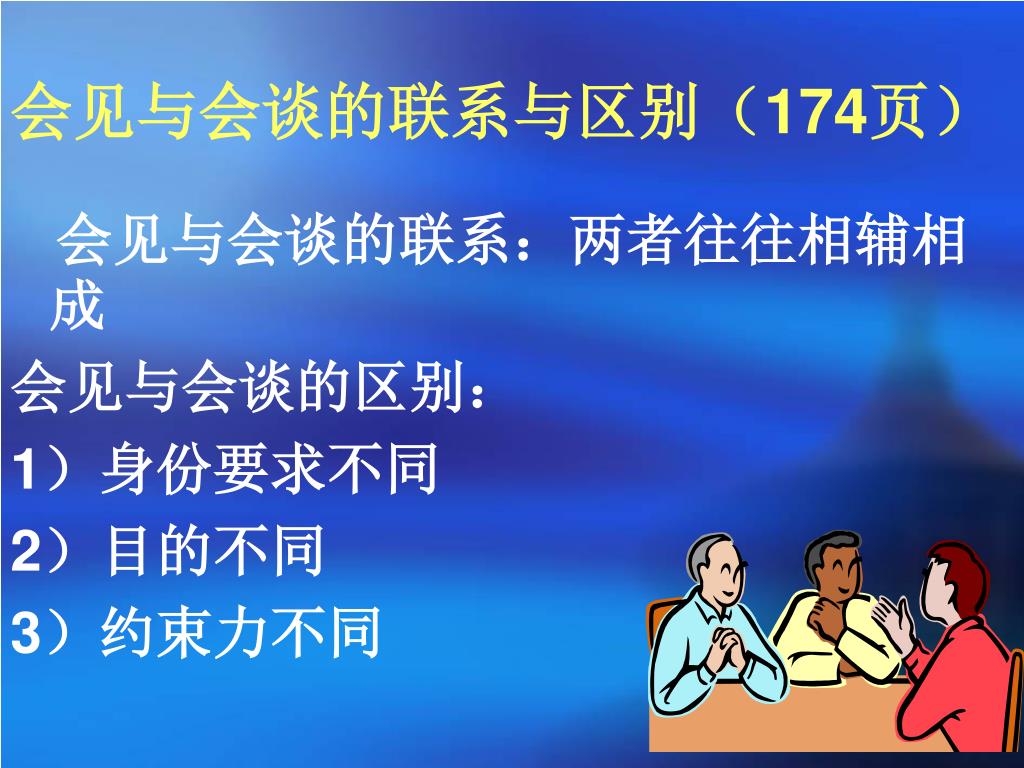 会见与会谈的联系与区别（174页）

会见与会谈的联系：两者往往相辅相成

会见与会谈的区别：

1）身份要求不同

2）目的不同

3）约束力不同